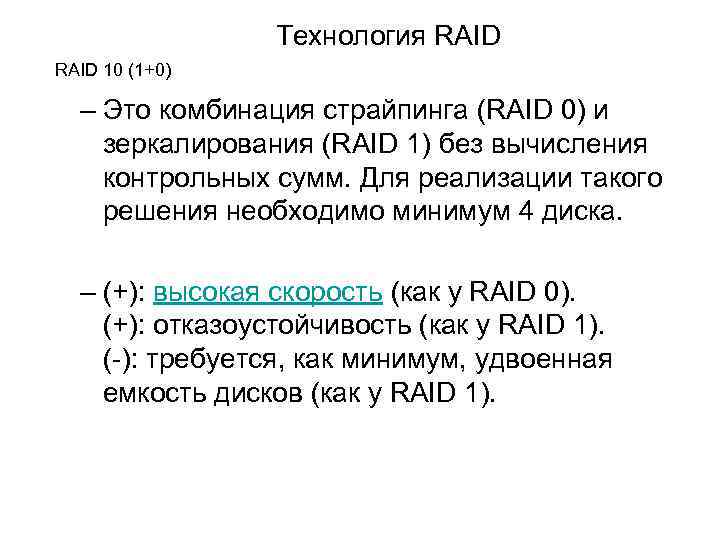 Технология RAID

RAID 10 (1+0)

– Это комбинация страйпинга (RAID 0) и зеркалирования (RAID 1) без вычисления контрольных сумм. Для реализации такого решения необходимо минимум 4 диска.

– (+): высокая скорость (как у RAID 0).
(+): отказоустойчивость (как у RAID 1).
(-): требуется, как минимум, удвоенная емкость дисков (как у RAID 1).